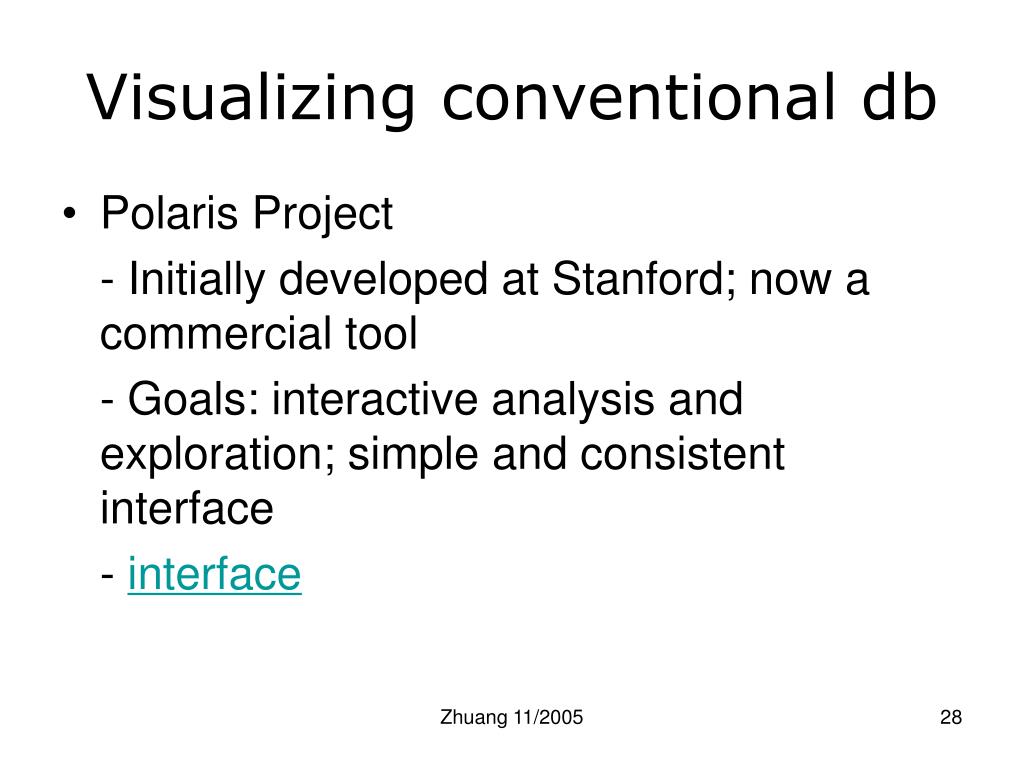 Visualizing conventional db

• Polaris Project

- Initially developed at Stanford; now a commercial tool

- Goals: interactive analysis and exploration; simple and consistent interface

- interface

Zhuang 11/2005

28